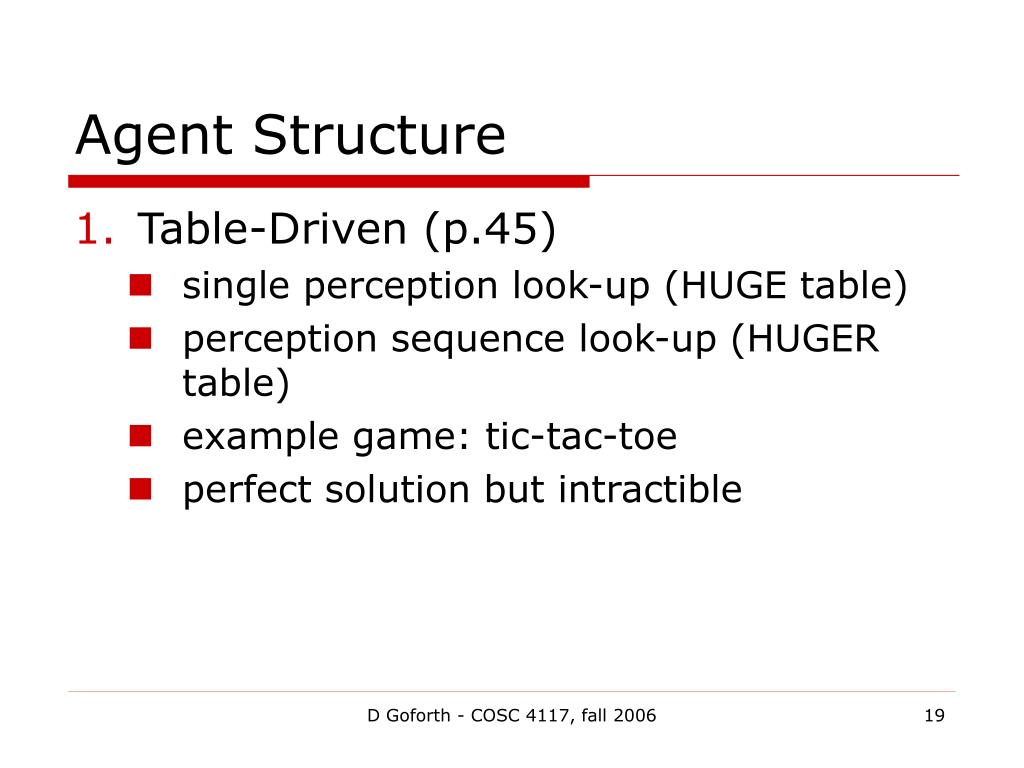 Agent Structure

1. Table-Driven (p.45)
- single perception look-up (HUGE table)
- perception sequence look-up (HUGER table)
- example game: tic-tac-toe
- perfect solution but intractible

D Goforth - COSC 4117, fall 2006

19